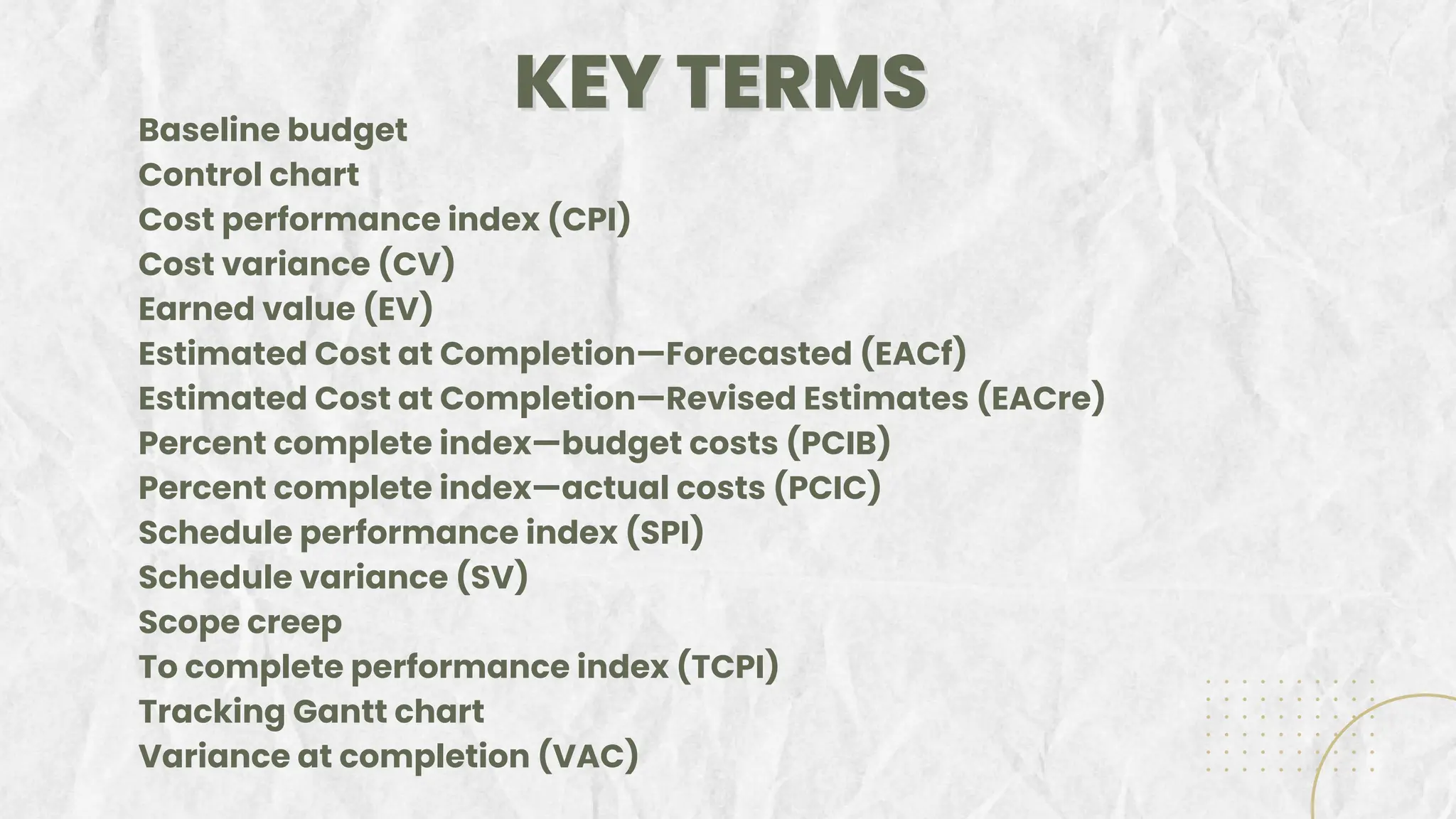 KEY TERMS

Baseline budget
Control chart
Cost performance index (CPI)
Cost variance (CV)
Earned value (EV)
Estimated Cost at Completion—Forecasted (EACf)
Estimated Cost at Completion—Revised Estimates (EACre)
Percent complete index—budget costs (PCIB)
Percent complete index—actual costs (PCIC)
Schedule performance index (SPI)
Schedule variance (SV)
Scope creep
To complete performance index (TCPI)
Tracking Gantt chart
Variance at completion (VAC)